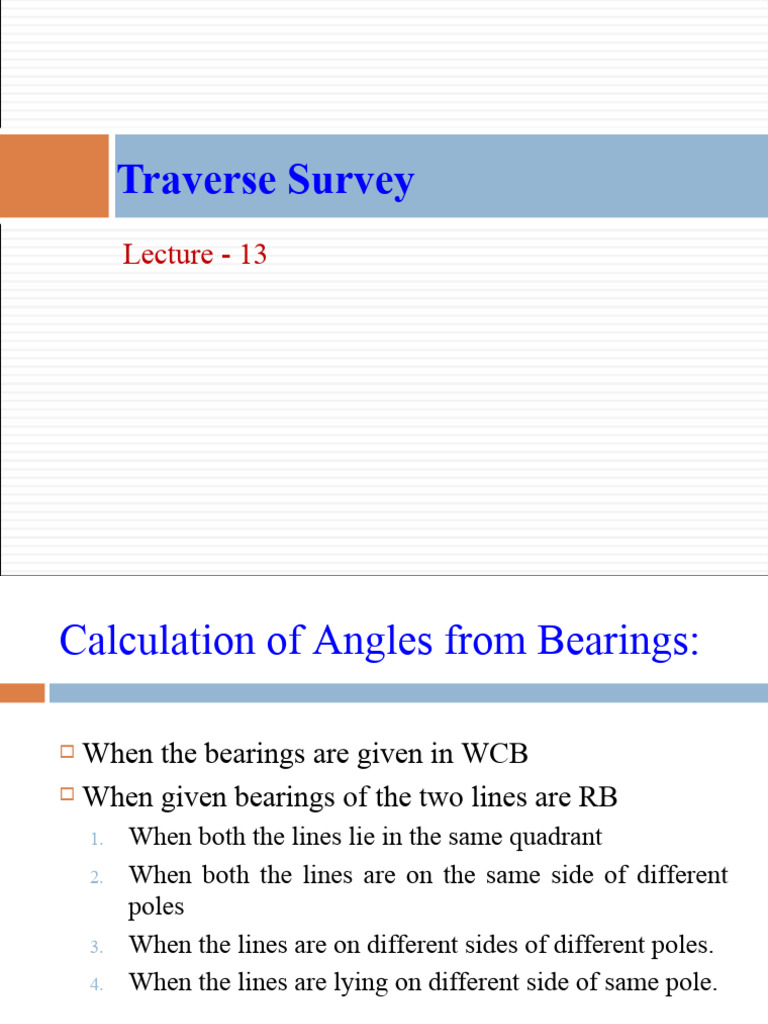 Traverse Survey

Lecture - 13

Calculation of Angles from Bearings:

□ When the bearings are given in WCB

□ When given bearings of the two lines are RB

1. When both the lines lie in the same quadrant
2. When both the lines are on the same side of different poles
3. When the lines are on different sides of different poles.
4. When the lines are lying on different side of same pole.